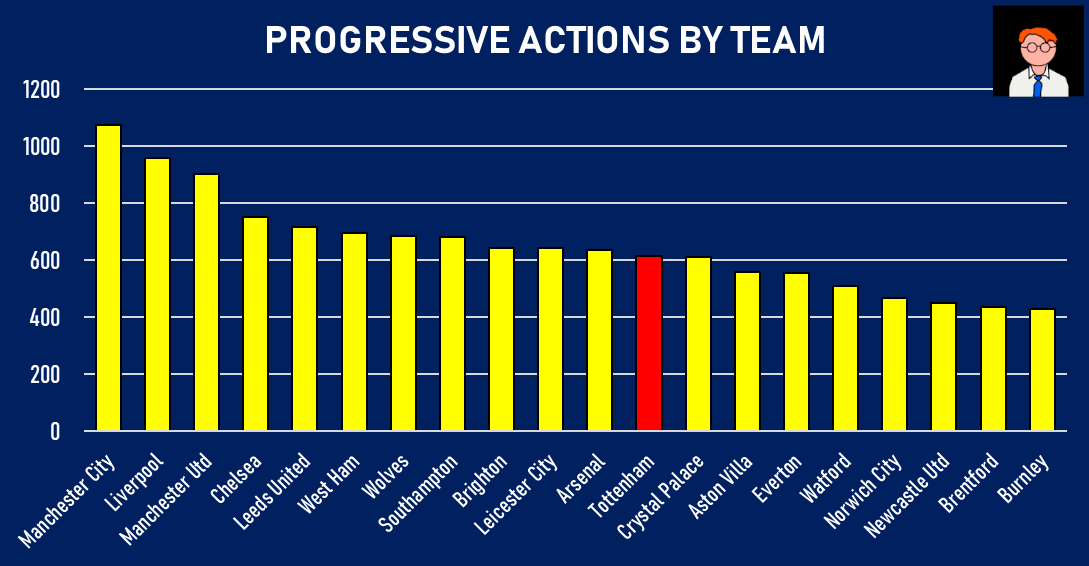 PROGRESSIVE ACTIONS BY TEAM

1200
1000
800
600
400
200
0

Manchester City
Liverpool
Manchester Utd
Chelsea
Leeds United
West Ham
Wolves
Southampton
Brighton
Leicester City
Arsenal
Tottenham
Crystal Palace
Aston Villa
Everton
Watford
Norwich City
Newcastle Utd
Brentford
Burnley